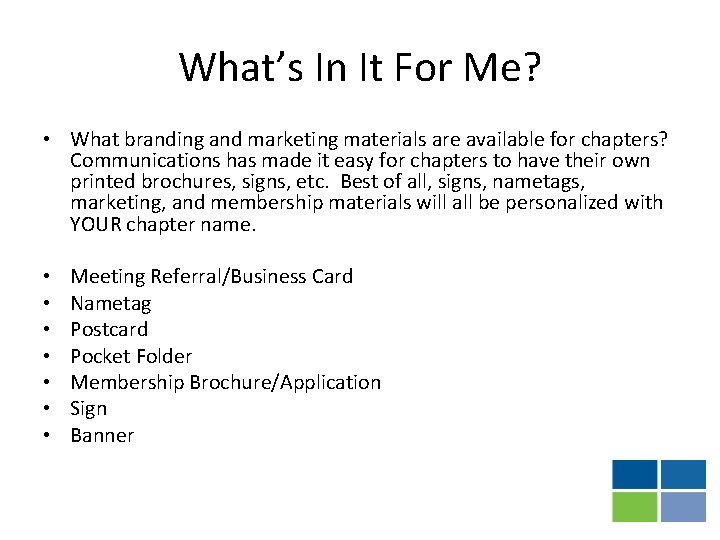 What's In It For Me?

• What branding and marketing materials are available for chapters? Communications has made it easy for chapters to have their own printed brochures, signs, etc. Best of all, signs, nametags, marketing, and membership materials will all be personalized with YOUR chapter name.

• Meeting Referral/Business Card
• Nametag
• Postcard
• Pocket Folder
• Membership Brochure/Application
• Sign
• Banner